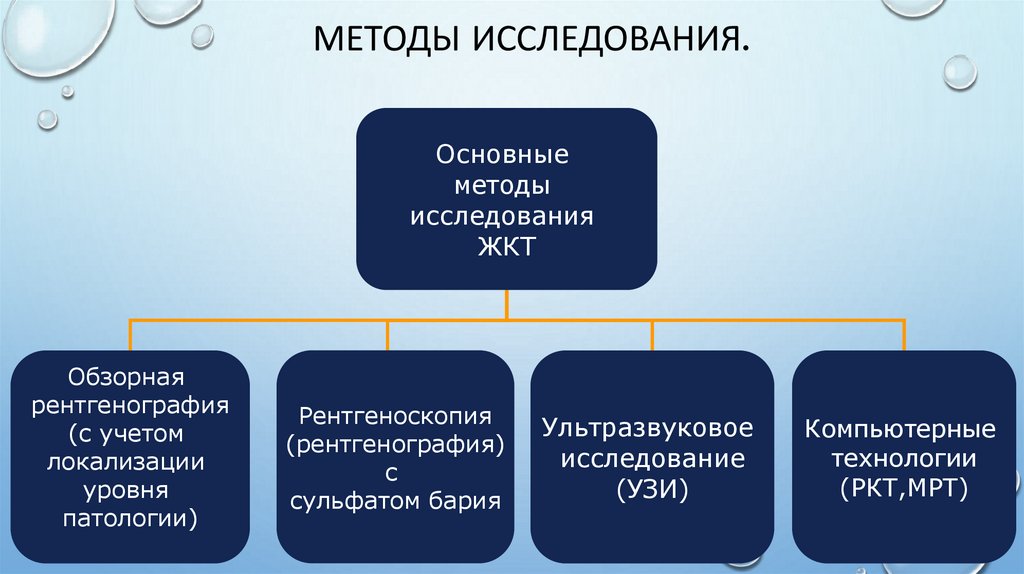 МЕТОДЫ ИССЛЕДОВАНИЯ.

Основные методы исследования ЖКТ

Обзорная рентгенография (с учетом локализации уровня патологии)

Рентгеноскопия (рентгенография) с сульфатом бария

Ультразвуковое исследование (УЗИ)

Компьютерные технологии (РКТ,МРТ)